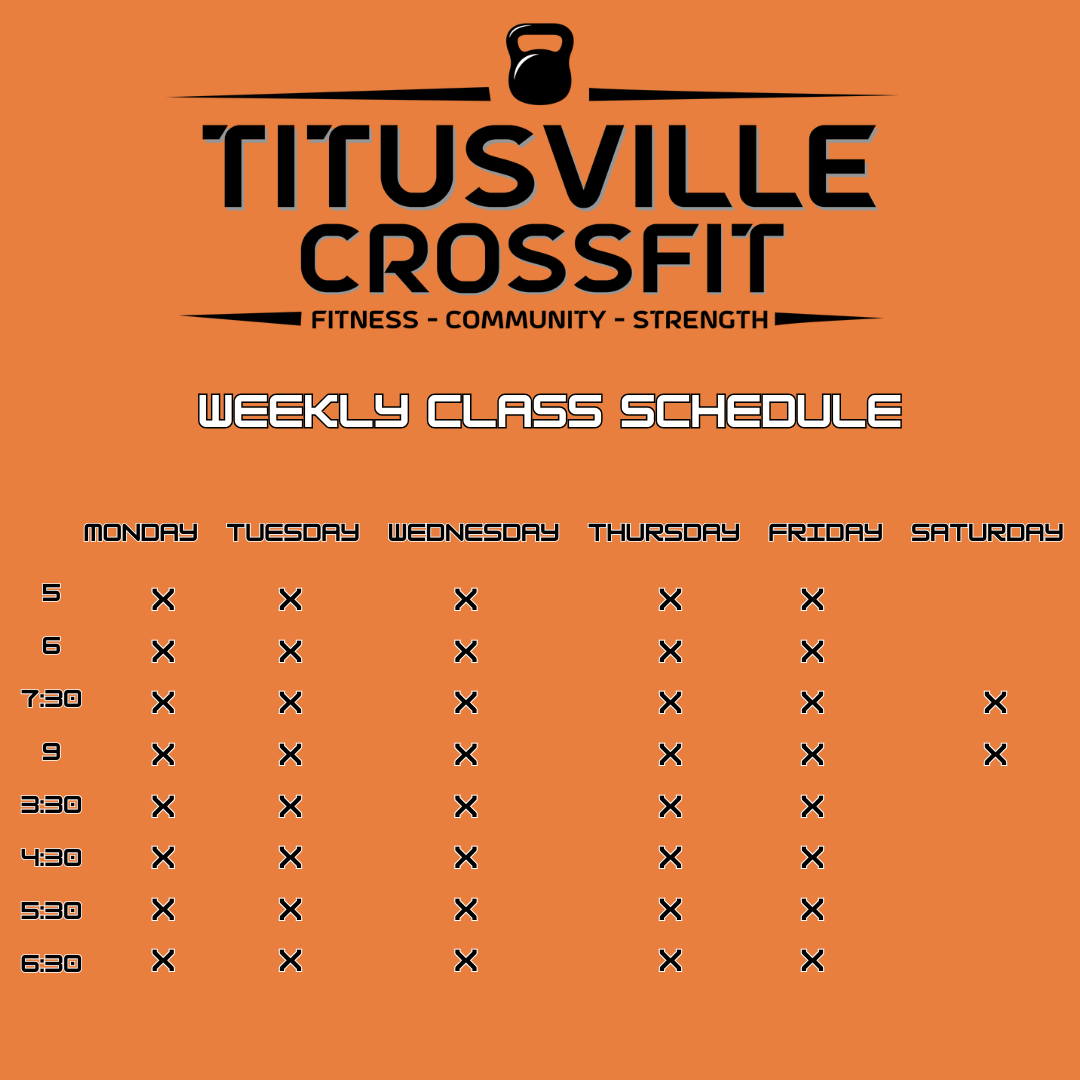 TITUSVILLE CROSSFIT

FITNESS - COMMUNITY - STRENGTH

WEEKLY CLASS SCHEDULE

| | MONDAY | TUESDAY | WEDNESDAY | THURSDAY | FRIDAY | SATURDAY |
|---|---|---|---|---|---|---|
| 5 | X | X | X | X | X | |
| 6 | X | X | X | X | X | |
| 7:30 | X | X | X | X | X | X |
| 9 | X | X | X | X | X | X |
| 3:30 | X | X | X | X | X | |
| 4:30 | X | X | X | X | X | |
| 5:30 | X | X | X | X | X | |
| 6:30 | X | X | X | X | X | |